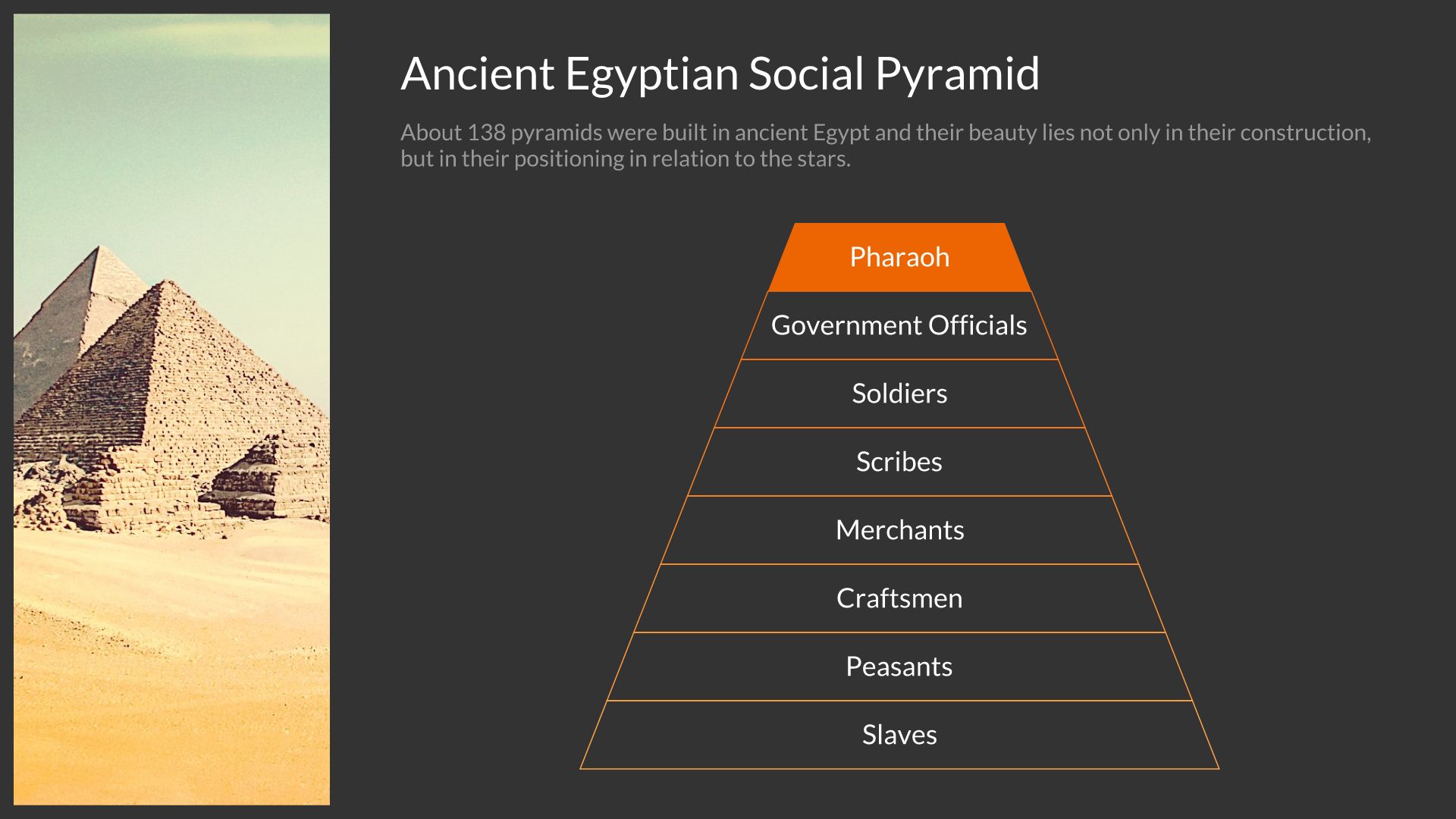 Ancient Egyptian Social Pyramid

About 138 pyramids were built in ancient Egypt and their beauty lies not only in their construction, but in their positioning in relation to the stars.

Pharaoh

Government Officials

Soldiers

Scribes

Merchants

Craftsmen

Peasants

Slaves